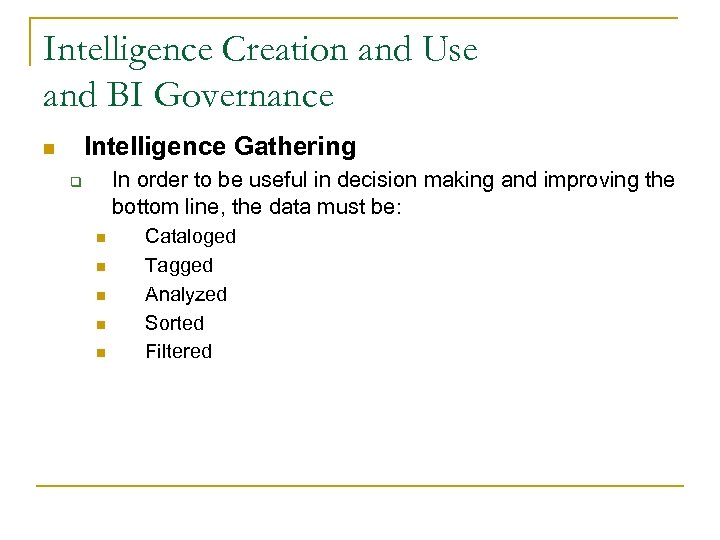 Intelligence Creation and Use and BI Governance

Intelligence Gathering

In order to be useful in decision making and improving the bottom line, the data must be:

Cataloged

Tagged

Analyzed

Sorted

Filtered